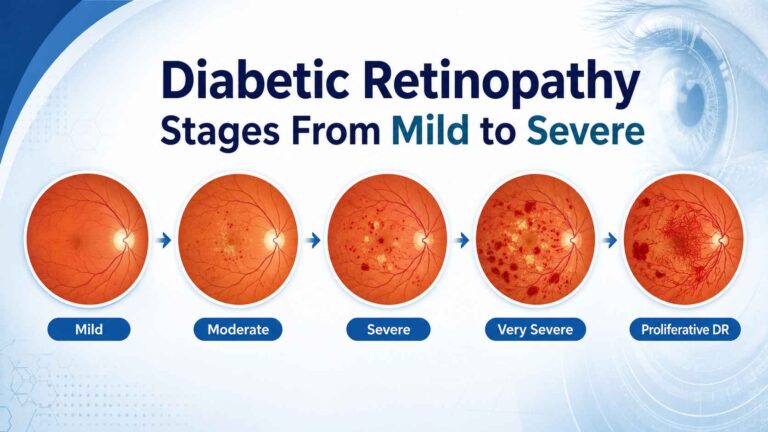 Diabetic Retinopathy
Stages From Mild to Severe

Mild

Moderate

Severe

Very Severe

Proliferative DR